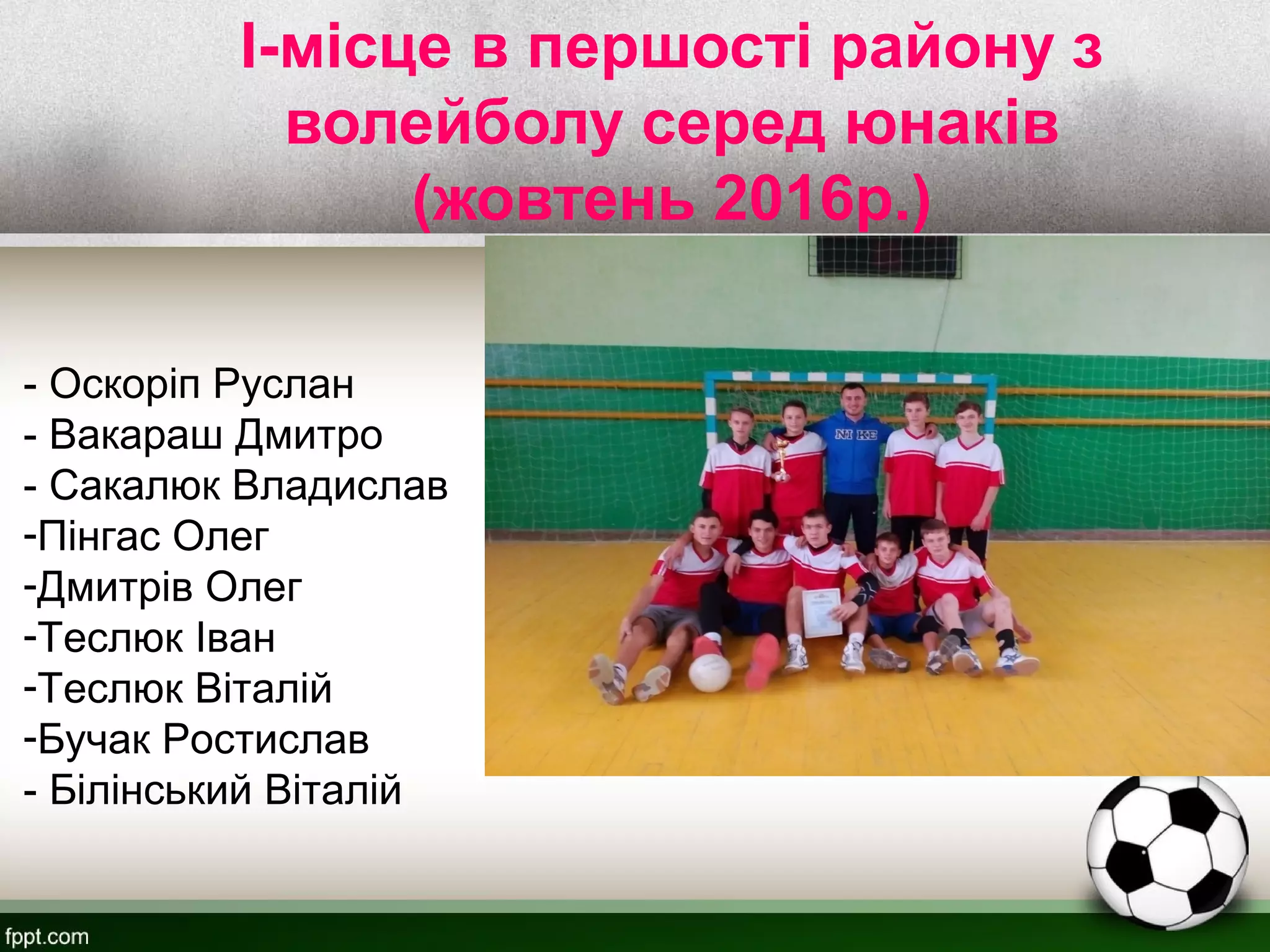 І-місце в першості району з волейболу серед юнаків (жовтень 2016р.)

- Оскоріп Руслан
- Вакараш Дмитро
- Сакалюк Владислав
-Пінгас Олег
-Дмитрів Олег
-Теслюк Іван
-Теслюк Віталій
-Бучак Ростислав
- Білінський Віталій

NIKE

fppt.com